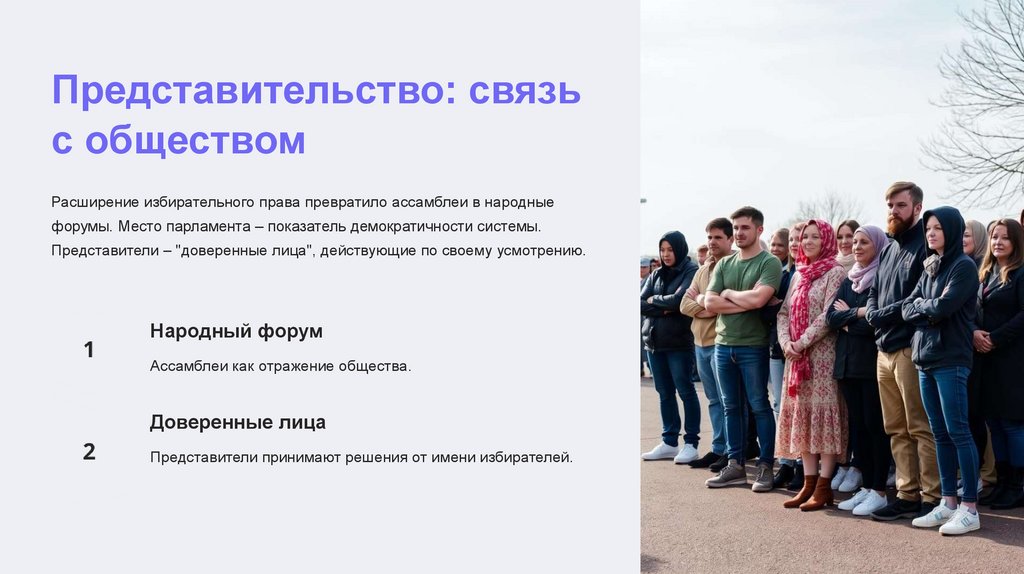 Представительство: связь с обществом

Расширение избирательного права превратило ассамблеи в народные форумы. Место парламента – показатель демократичности системы. Представители – "доверенные лица", действующие по своему усмотрению.

1

Народный форум

Ассамблеи как отражение общества.

2

Доверенные лица

Представители принимают решения от имени избирателей.